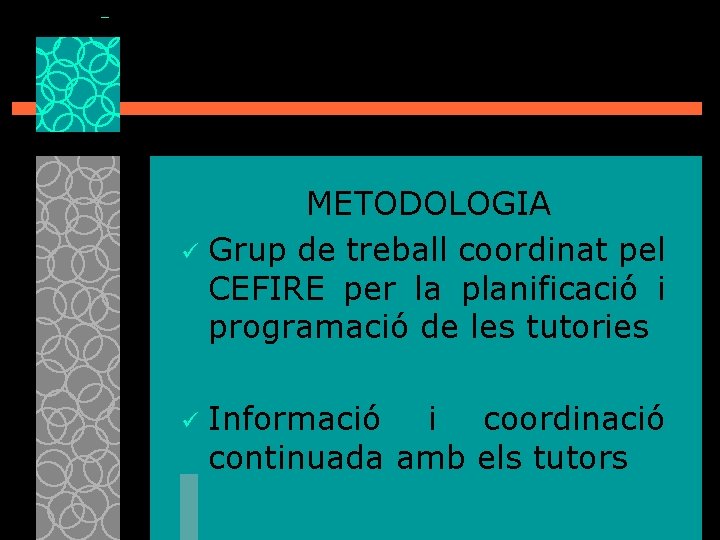 METODOLOGIA

✓ Grup de treball coordinat pel CEFIRE per la planificació i programació de les tutories

✓ Informació i coordinació continuada amb els tutors